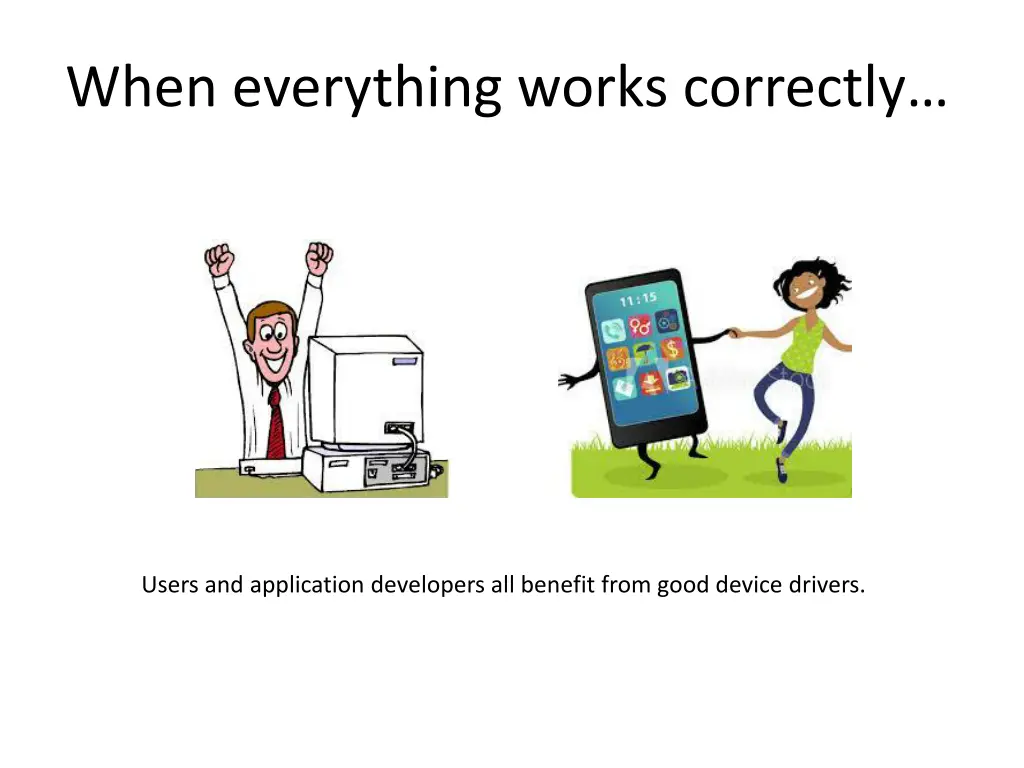 When everything works correctly…

11:15

Users and application developers all benefit from good device drivers.